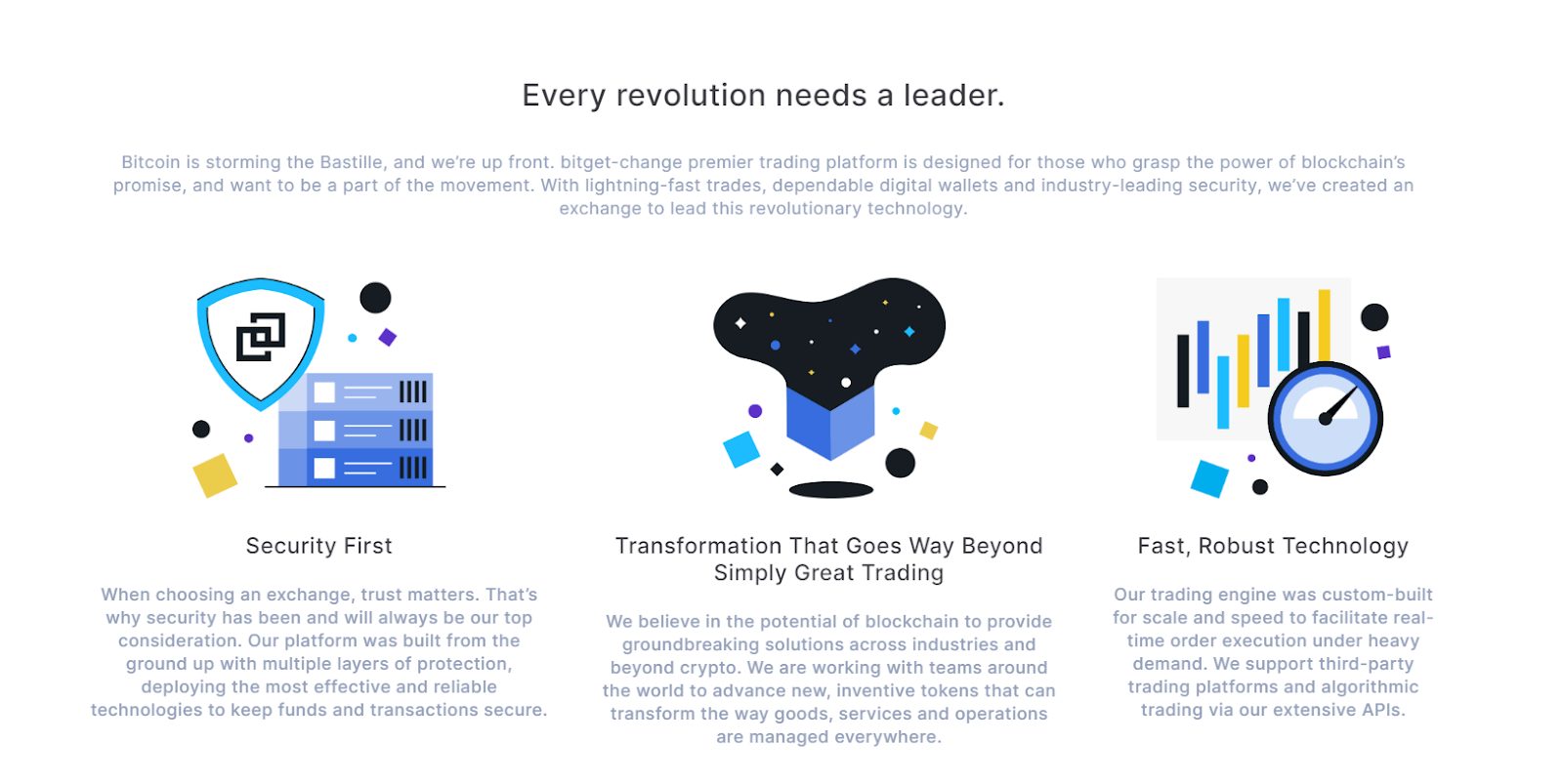 Every revolution needs a leader.

Bitcoin is storming the Bastille, and we're up front. bitget-change premier trading platform is designed for those who grasp the power of blockchain's promise, and want to be a part of the movement. With lightning-fast trades, dependable digital wallets and industry-leading security, we've created an exchange to lead this revolutionary technology.

Security First

When choosing an exchange, trust matters. That's why security has been and will always be our top consideration. Our platform was built from the ground up with multiple layers of protection, deploying the most effective and reliable technologies to keep funds and transactions secure.

Transformation That Goes Way Beyond Simply Great Trading

We believe in the potential of blockchain to provide groundbreaking solutions across industries and beyond crypto. We are working with teams around the world to advance new, inventive tokens that can transform the way goods, services and operations are managed everywhere.

Fast, Robust Technology

Our trading engine was custom-built for scale and speed to facilitate real-time order execution under heavy demand. We support third-party trading platforms and algorithmic trading via our extensive APIs.